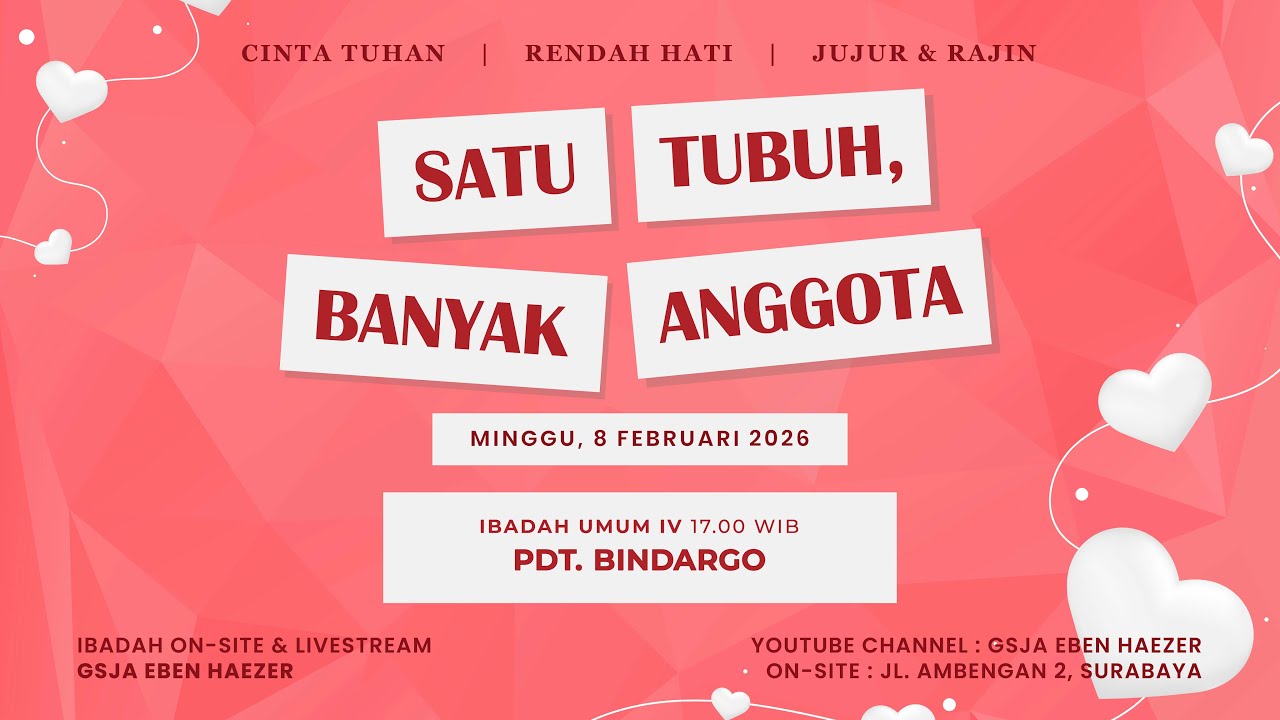 CINTA TUHAN | RENDAH HATI | JUJUR & RAJIN

SATU TUBUH, BANYAK ANGGOTA

MINGGU, 8 FEBRUARI 2026

IBADAH UMUM IV 17.00 WIB
PDT. BINDARGO

IBADAH ON-SITE & LIVESTREAM
GSJA EBEN HAEZER

YOUTUBE CHANNEL : GSJA EBEN HAEZER
ON-SITE : JL. AMBENGAN 2, SURABAYA